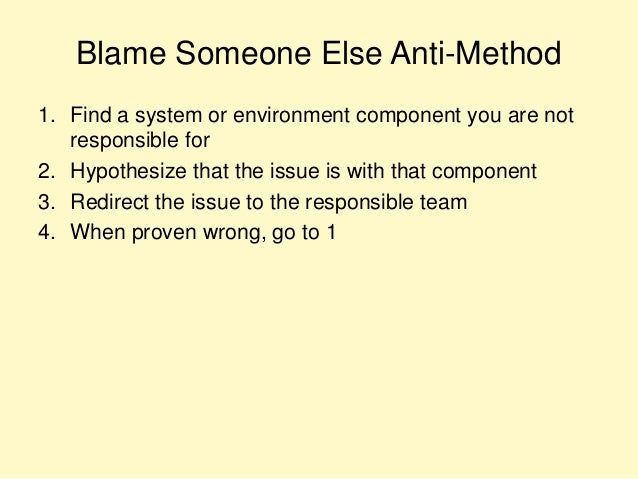 Blame Someone Else Anti-Method

1. Find a system or environment component you are not responsible for
2. Hypothesize that the issue is with that component
3. Redirect the issue to the responsible team
4. When proven wrong, go to 1